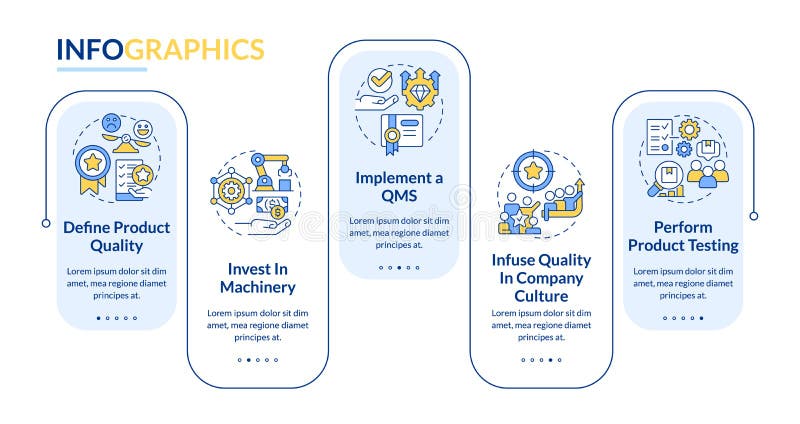 INFOGRAPHICS

Define Product Quality

Lorem ipsum dolor sit dim amet, mea regione diamet principes at.

Invest In Machinery

Lorem ipsum dolor sit dim amet, mea regione diamet principes at.

Implement a QMS

Lorem ipsum dolor sit dim amet, mea regione diamet principes at.

Infuse Quality In Company Culture

Lorem ipsum dolor sit dim amet, mea regione diamet principes at.

Perform Product Testing

Lorem ipsum dolor sit dim amet, mea regione diamet principes at.